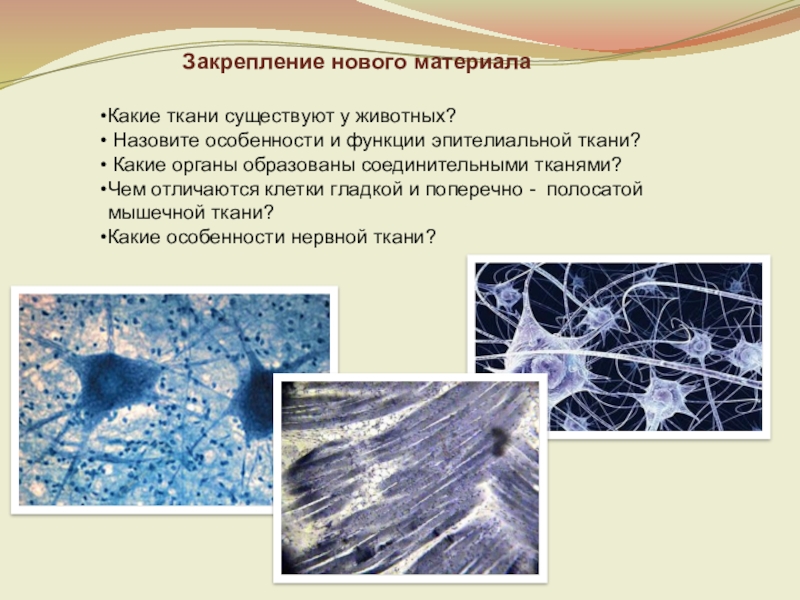 Закрепление нового материала

•Какие ткани существуют у животных?
• Назовите особенности и функции эпителиальной ткани?
• Какие органы образованы соединительными тканями?
•Чем отличаются клетки гладкой и поперечно - полосатой мышечной ткани?
•Какие особенности нервной ткани?